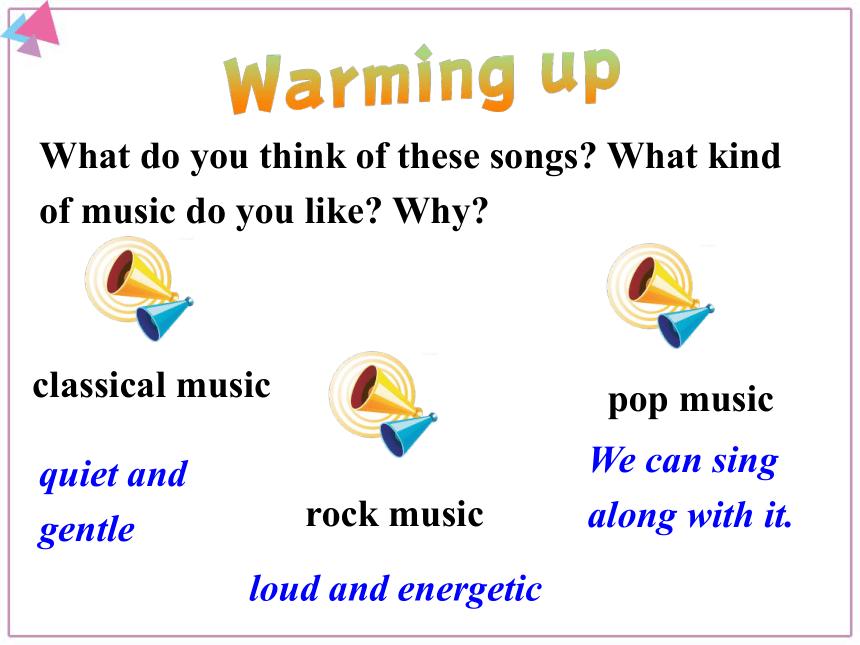 Warming up

What do you think of these songs? What kind of music do you like? Why?

classical music

quiet and gentle

rock music

loud and energetic

pop music

We can sing along with it.